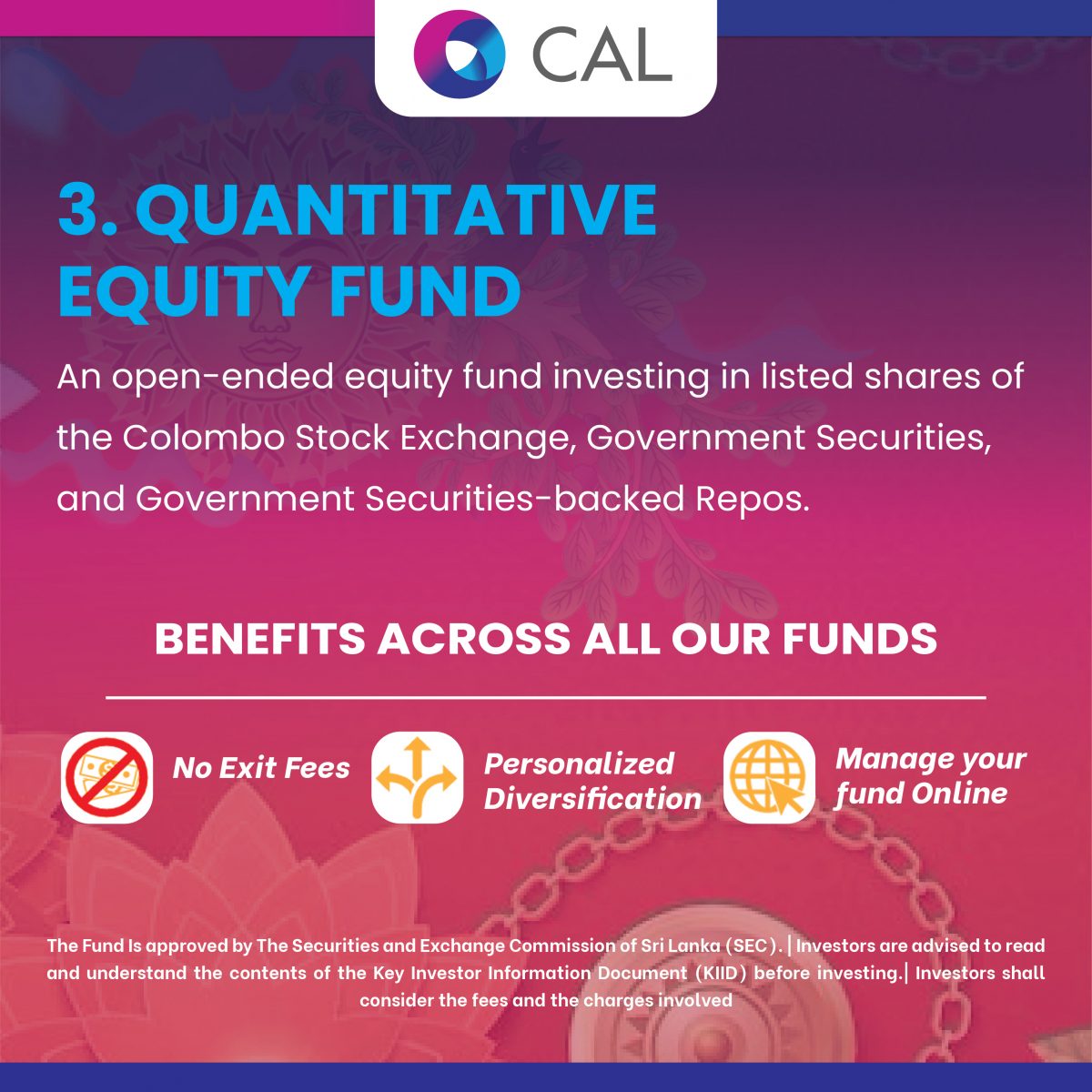 CAL

3. QUANTITATIVE EQUITY FUND

An open-ended equity fund investing in listed shares of the Colombo Stock Exchange, Government Securities, and Government Securities-backed Repos.

BENEFITS ACROSS ALL OUR FUNDS

No Exit Fees

Personalized Diversification

Manage your fund Online

The Fund Is approved by The Securities and Exchange Commission of Sri Lanka (SEC). | Investors are advised to read and understand the contents of the Key Investor Information Document (KIID) before investing.| Investors shall consider the fees and the charges involved